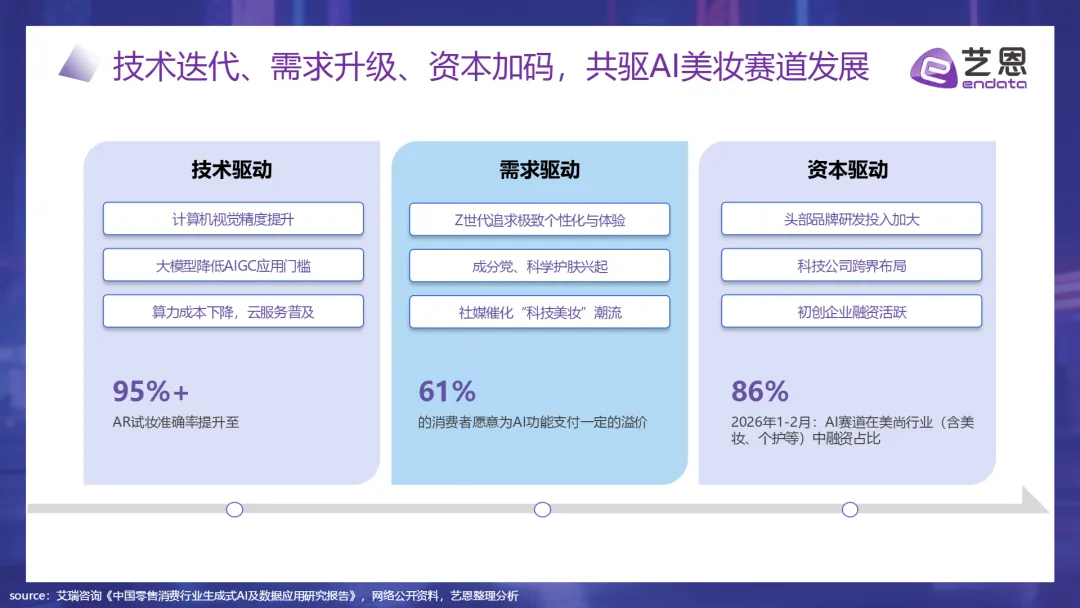 技术迭代、需求升级、资本加码，共驱AI美妆赛道发展

艺恩
endata

技术驱动

计算机视觉精度提升

大模型降低AIGC应用门槛

算力成本下降，云服务普及

95%+

AR试妆准确率提升至

需求驱动

Z世代追求极致个性化与体验

成分党、科学护肤兴起

社媒催化“科技美妆”潮流

61%

的消费者愿意为AI功能支付一定的溢价

资本驱动

头部品牌研发投入加大

科技公司跨界布局

初创企业融资活跃

86%

2026年1-2月：AI赛道在美尚行业（含美妆、个护等）中融资占比

source：艾瑞咨询《中国零售消费行业生成式AI及数据应用研究报告》，网络公开资料，艺恩整理分析